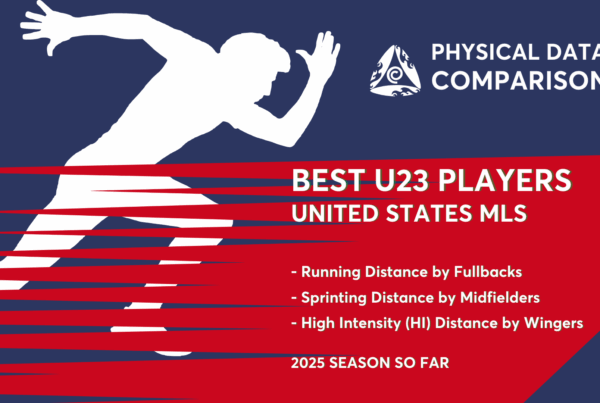 PHYSICAL DATA
COMPARISON

BEST U23 PLAYERS
UNITED STATES MLS

- Running Distance by Fullbacks
- Sprinting Distance by Midfielders
- High Intensity (HI) Distance by Wingers

2025 SEASON SO FAR